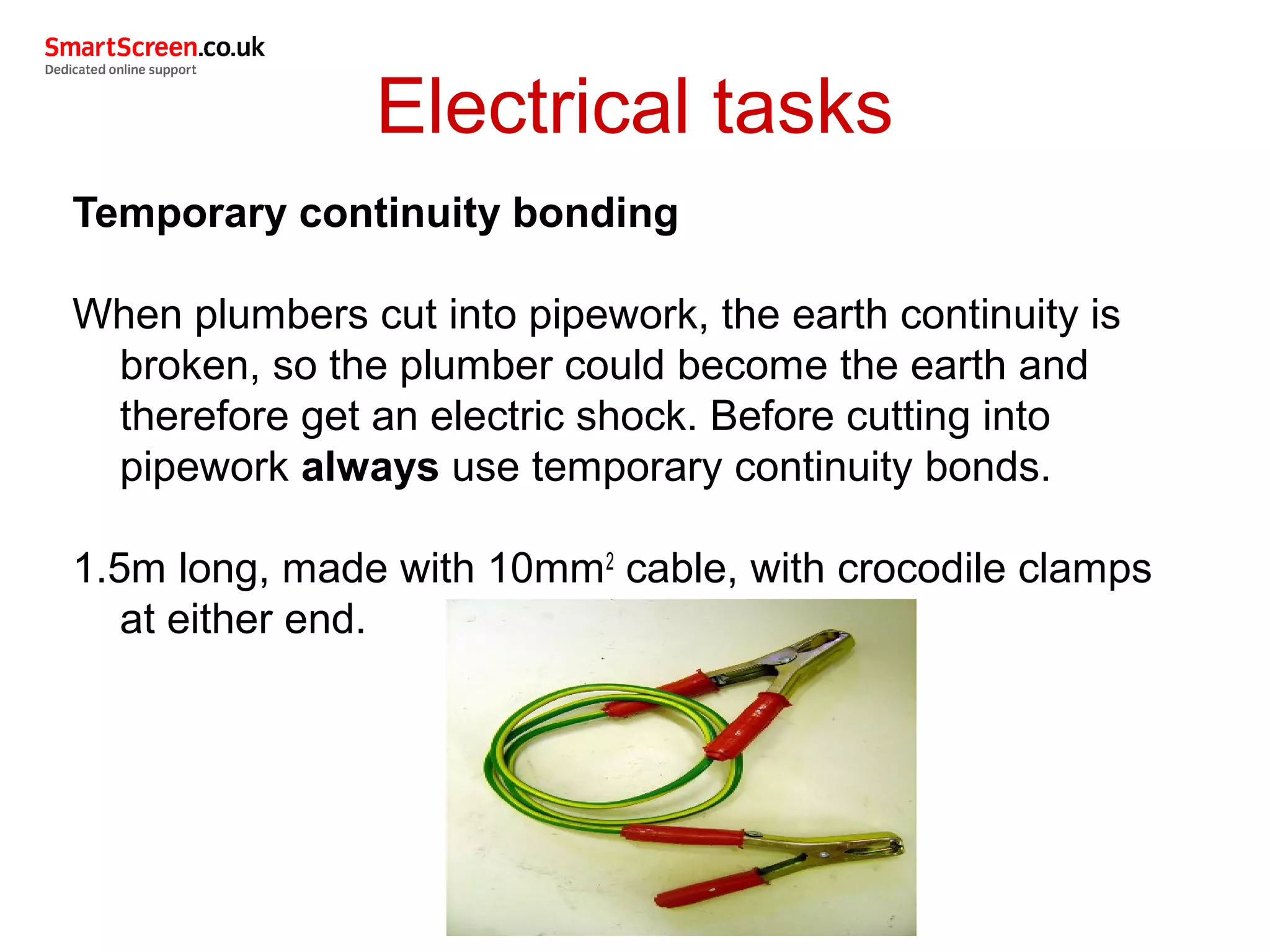 SmartScreen.co.uk
Dedicated online support

Electrical tasks

Temporary continuity bonding

When plumbers cut into pipework, the earth continuity is broken, so the plumber could become the earth and therefore get an electric shock. Before cutting into pipework always use temporary continuity bonds.

1.5m long, made with 10mm$^2$ cable, with crocodile clamps at either end.